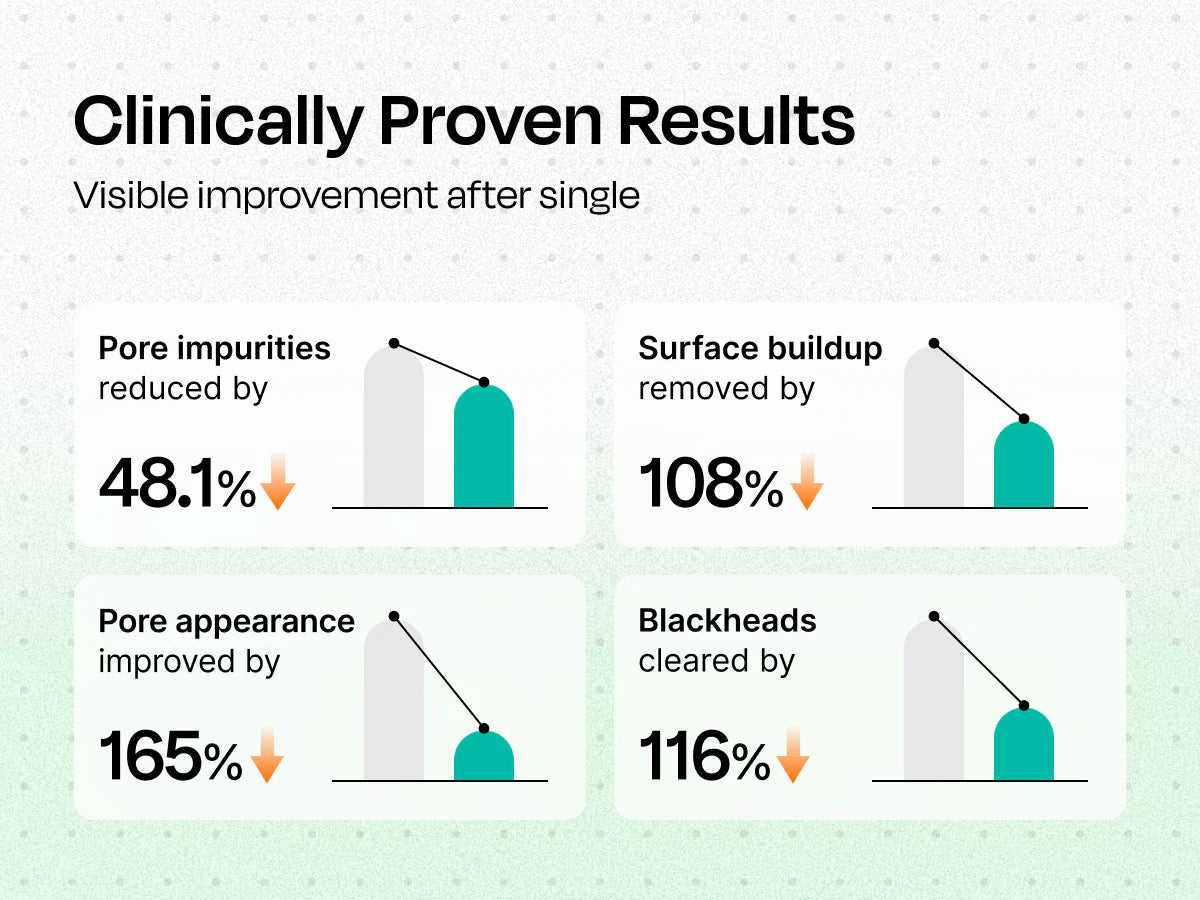 Clinically Proven Results

Visible improvement after single

Pore impurities reduced by

48.1%

Surface buildup removed by

108%

Pore appearance improved by

165%

Blackheads cleared by

116%